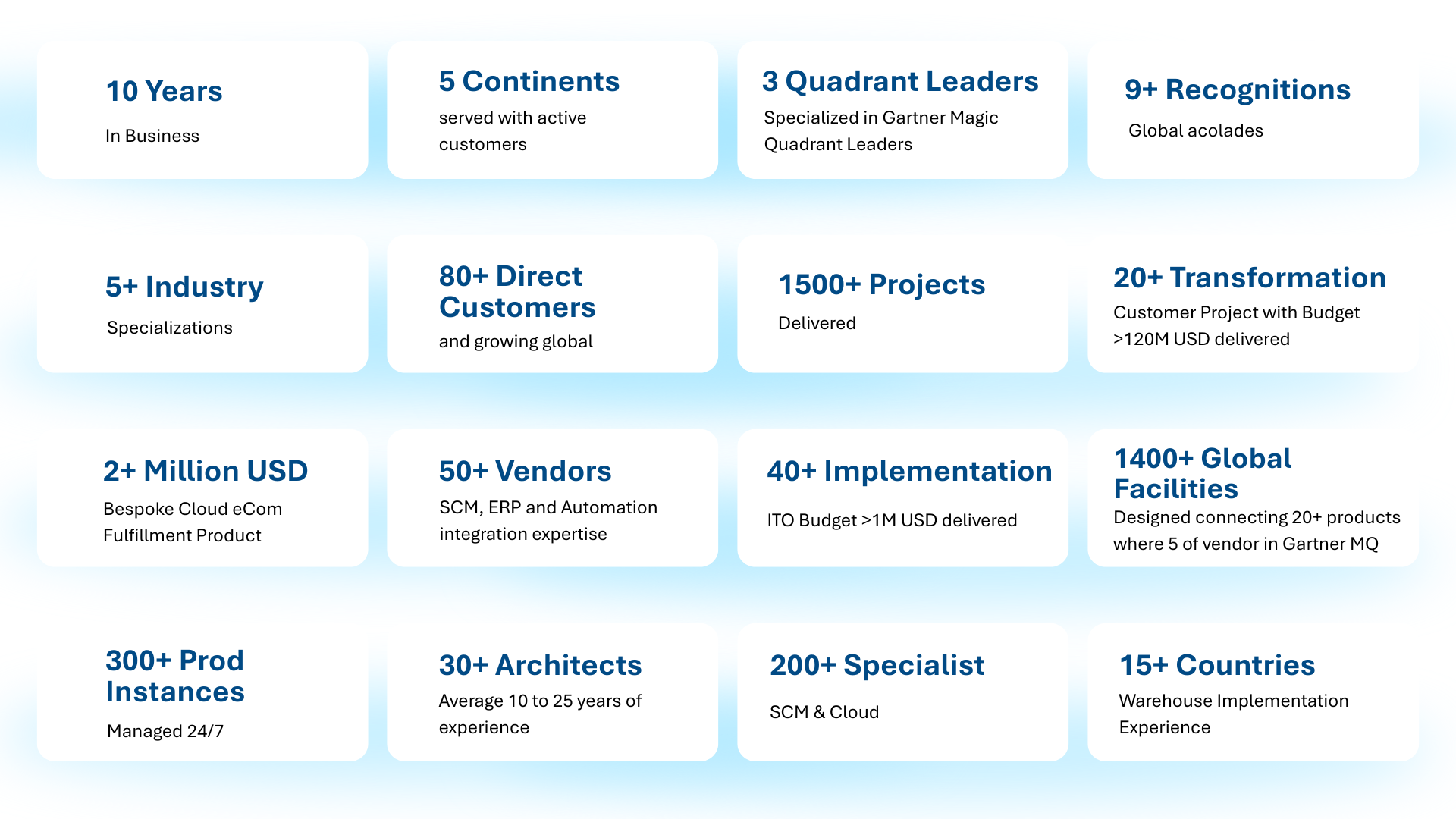 10 Years

In Business

5 Continents

served with active customers

3 Quadrant Leaders

Specialized in Gartner Magic Quadrant Leaders

9+ Recognitions

Global acolades

5+ Industry

Specializations

80+ Direct Customers

and growing global

1500+ Projects

Delivered

20+ Transformation

Customer Project with Budget >120M USD delivered

2+ Million USD

Bespoke Cloud eCom Fulfillment Product

50+ Vendors

SCM, ERP and Automation integration expertise

40+ Implementation

ITO Budget >1M USD delivered

1400+ Global Facilities

Designed connecting 20+ products where 5 of vendor in Gartner MQ

300+ Prod Instances

Managed 24/7

30+ Architects

Average 10 to 25 years of experience

200+ Specialist

SCM & Cloud

15+ Countries

Warehouse Implementation Experience